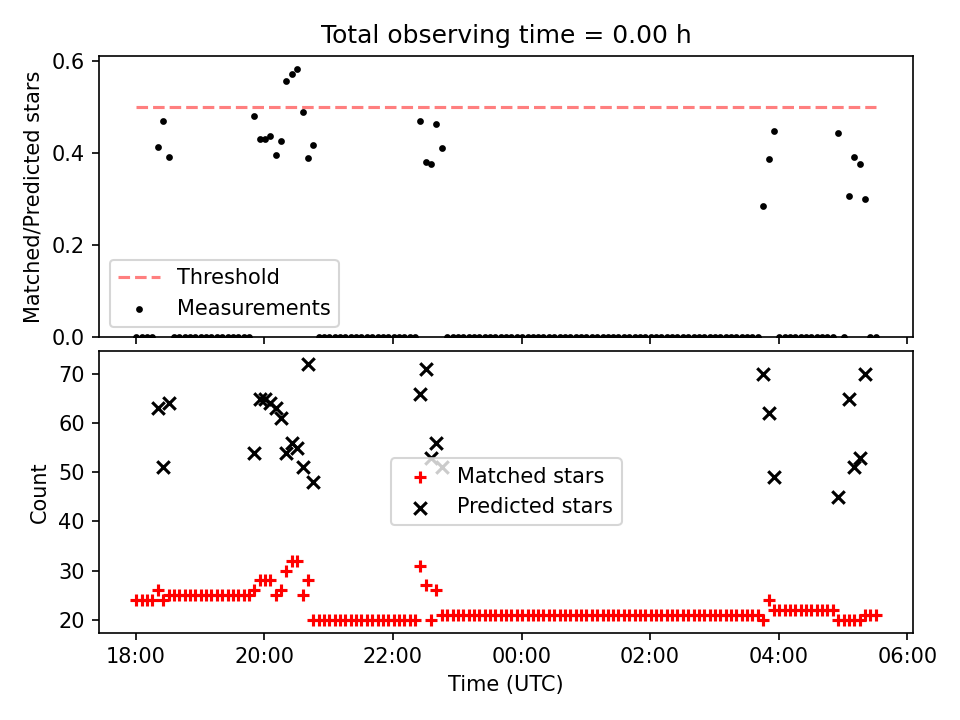 Total observing time = 0.00 h

Matched/Predicted stars

0.6
0.4
0.2
0.0

Threshold
Measurements

Count

70
60
50
40
30
20

Matched stars
Predicted stars

18:00
20:00
22:00
00:00
02:00
04:00
06:00

Time (UTC)